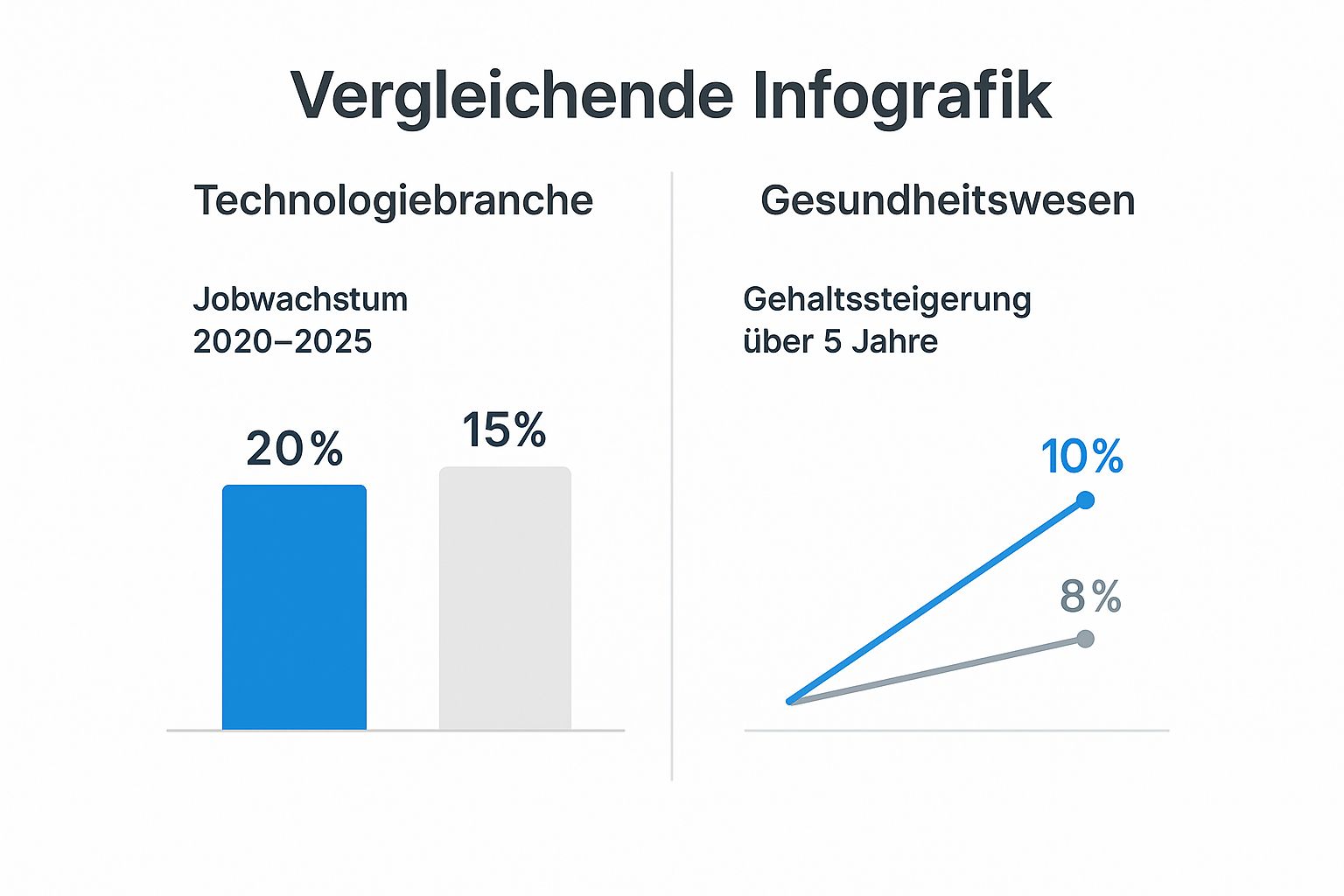 Vergleichende Infografik

Technologiebranche

Jobwachstum 2020–2025

20%

15%

Gesundheitswesen

Gehaltssteigerung über 5 Jahre

10%

8%